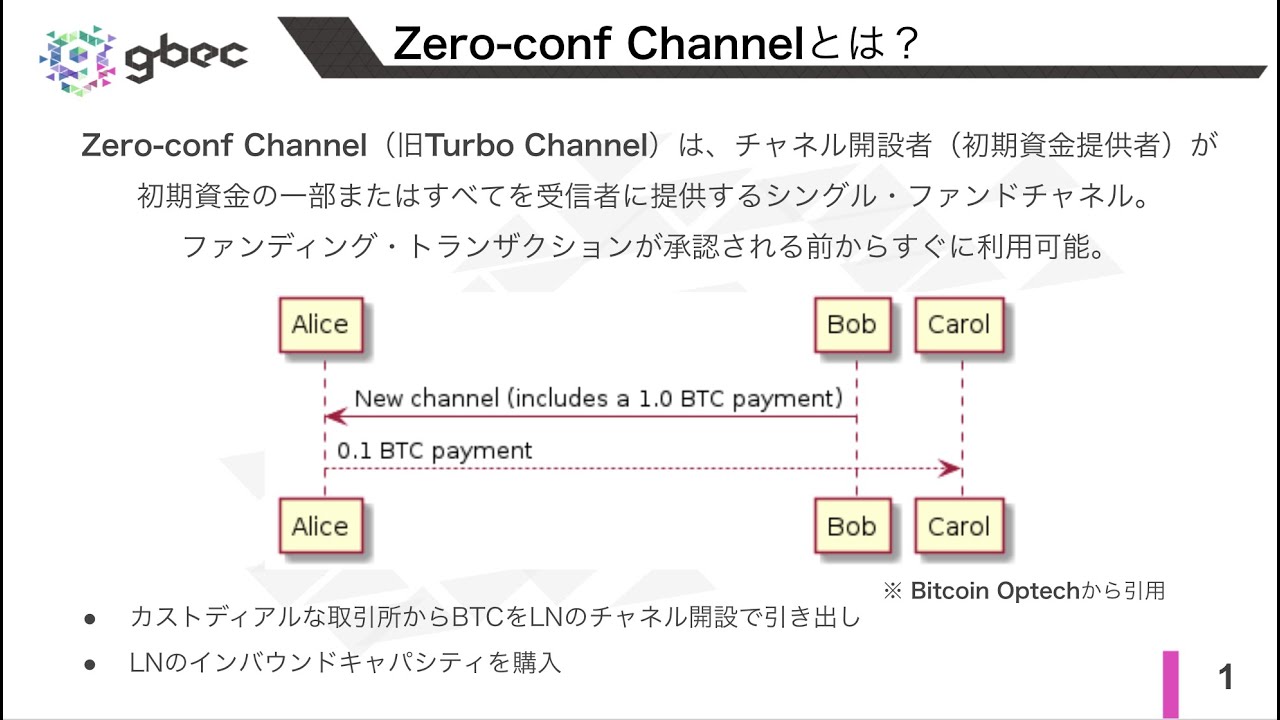 gbec

Zero-conf Channelとは？

Zero-conf Channel（旧Turbo Channel）は、チャネル開設者（初期資金提供者）が初期資金の一部またはすべてを受信者に提供するシングル・ファンドチャネル。ファンディング・トランザクションが承認される前からすぐに利用可能。

Alice

Bob

Carol

New channel (includes a 1.0 BTC payment)

0.1 BTC payment

Alice

Bob

Carol

※ Bitcoin Optechから引用

● カストディアルな取引所からBTCをLNのチャネル開設で引き出し

● LNのインバウンドキャパシティを購入

1